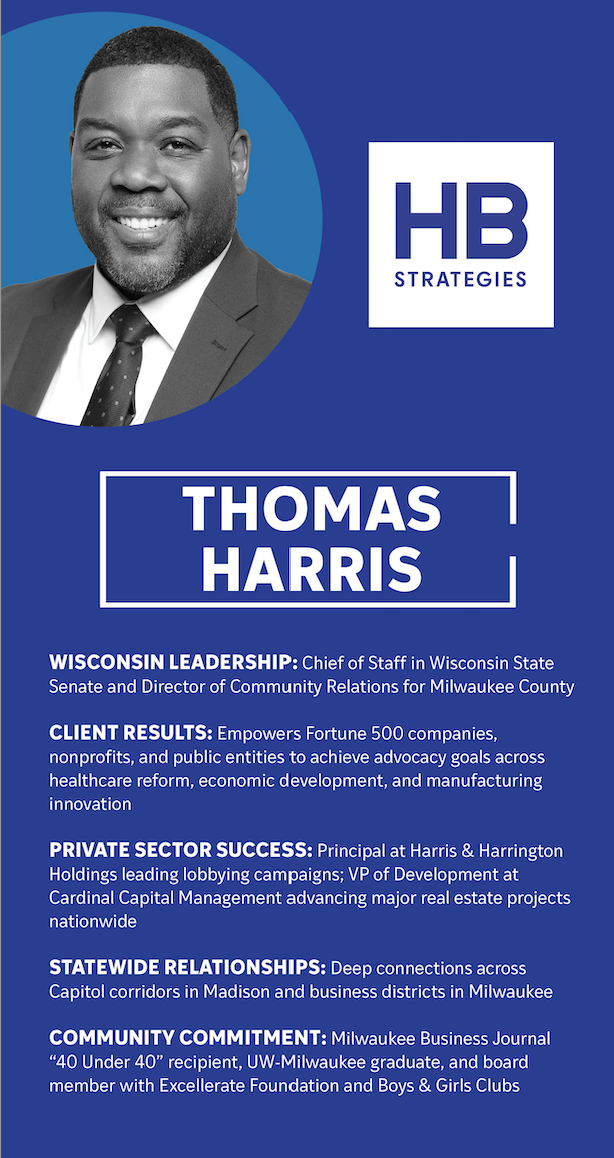 HB
STRATEGIES

THOMAS
HARRIS

WISCONSIN LEADERSHIP: Chief of Staff in Wisconsin State Senate and Director of Community Relations for Milwaukee County

CLIENT RESULTS: Empowers Fortune 500 companies, nonprofits, and public entities to achieve advocacy goals across healthcare reform, economic development, and manufacturing innovation

PRIVATE SECTOR SUCCESS: Principal at Harris & Harrington Holdings leading lobbying campaigns; VP of Development at Cardinal Capital Management advancing major real estate projects nationwide

STATEWIDE RELATIONSHIPS: Deep connections across Capitol corridors in Madison and business districts in Milwaukee

COMMUNITY COMMITMENT: Milwaukee Business Journal “40 Under 40” recipient, UW-Milwaukee graduate, and board member with Excellerate Foundation and Boys & Girls Clubs